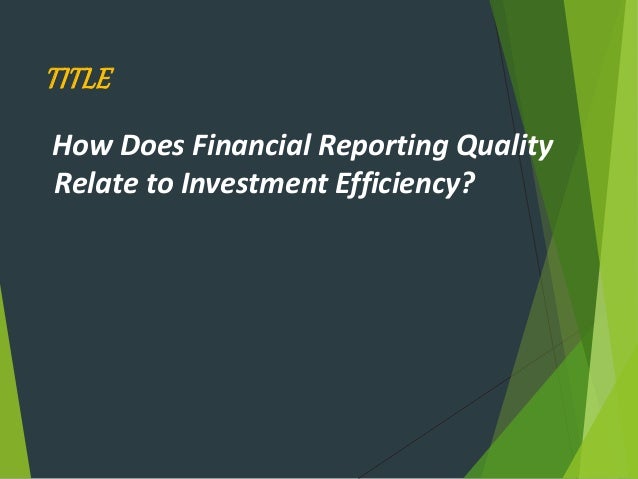 TITLE

How Does Financial Reporting Quality Relate to Investment Efficiency?